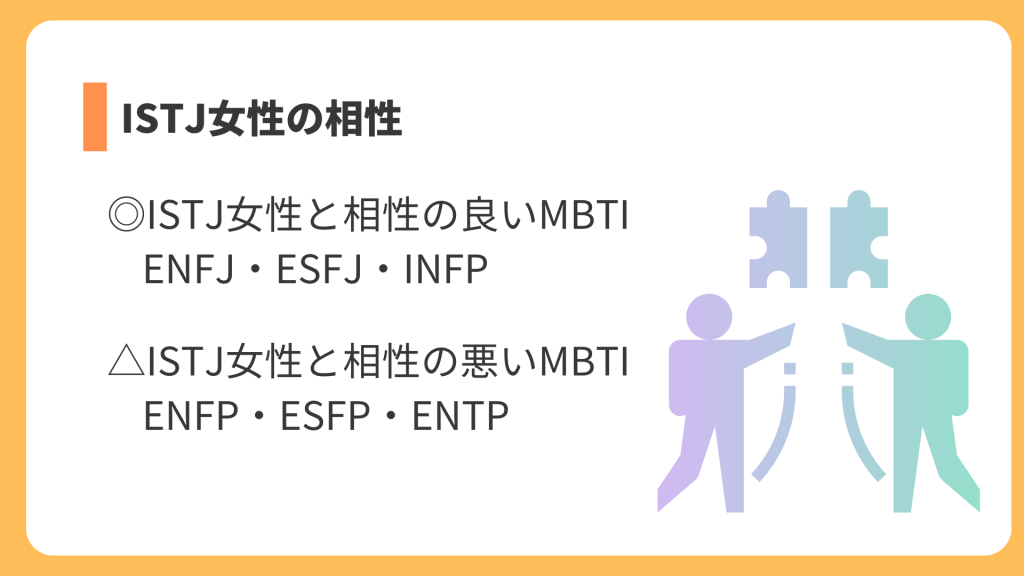 ISTJ女性の相性

◎ISTJ女性と相性の良いMBTI
ENFJ・ESFJ・INFP

△ISTJ女性と相性の悪いMBTI
ENFP・ESFP・ENTP